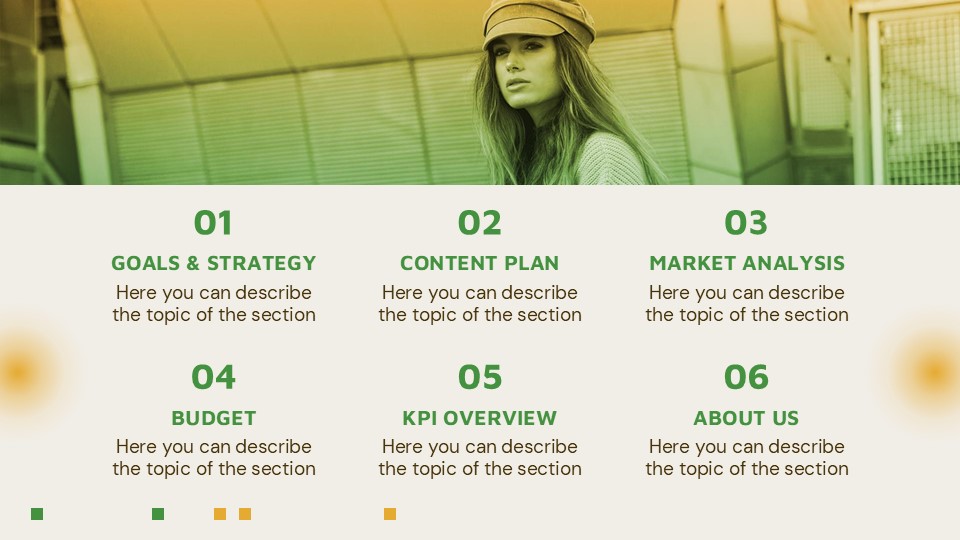 01
GOALS & STRATEGY
Here you can describe the topic of the section

02
CONTENT PLAN
Here you can describe the topic of the section

03
MARKET ANALYSIS
Here you can describe the topic of the section

04
BUDGET
Here you can describe the topic of the section

05
KPI OVERVIEW
Here you can describe the topic of the section

06
ABOUT US
Here you can describe the topic of the section